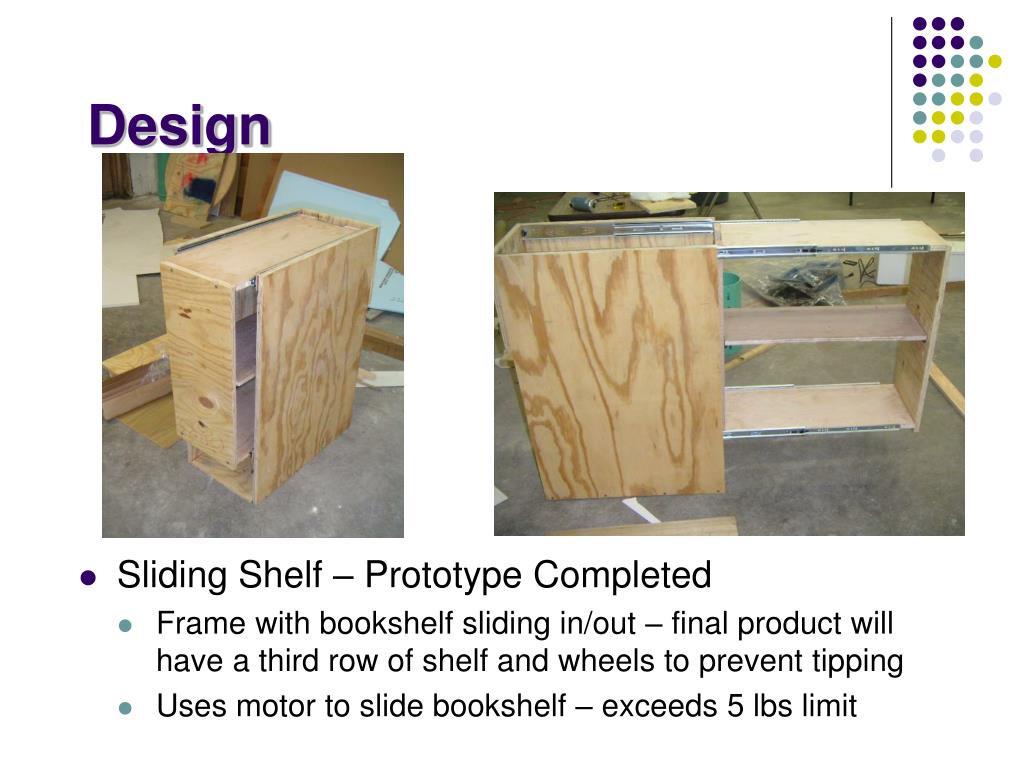 Design

- Sliding Shelf – Prototype Completed
  - Frame with bookshelf sliding in/out – final product will have a third row of shelf and wheels to prevent tipping
  - Uses motor to slide bookshelf – exceeds 5 lbs limit